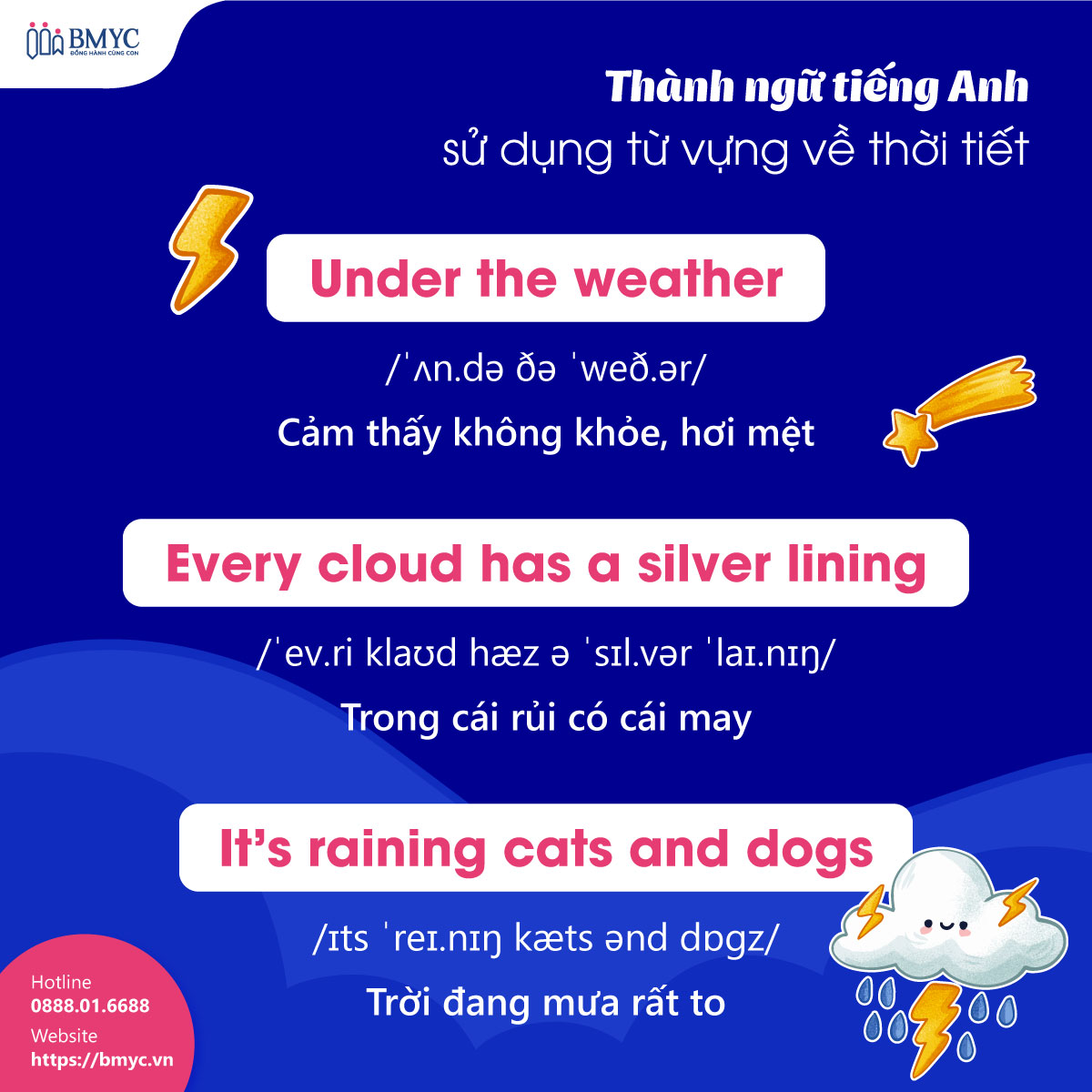 BMYC
ĐỒNG HÀNH CÙNG CON

Thành ngữ tiếng Anh
sử dụng từ vựng về thời tiết

Under the weather

/ˈʌn.də ðə ˈweð.ər/

Cảm thấy không khỏe, hơi mệt

Every cloud has a silver lining

/ˈev.ri klaʊd hæz ə ˈsɪl.vər ˈlaɪ.nɪŋ/

Trong cái rủi có cái may

It's raining cats and dogs

/ɪts ˈreɪ.nɪŋ kæts ənd dɒgz/

Trời đang mưa rất to

Hotline
0888.01.6688
Website
https://bmyc.vn